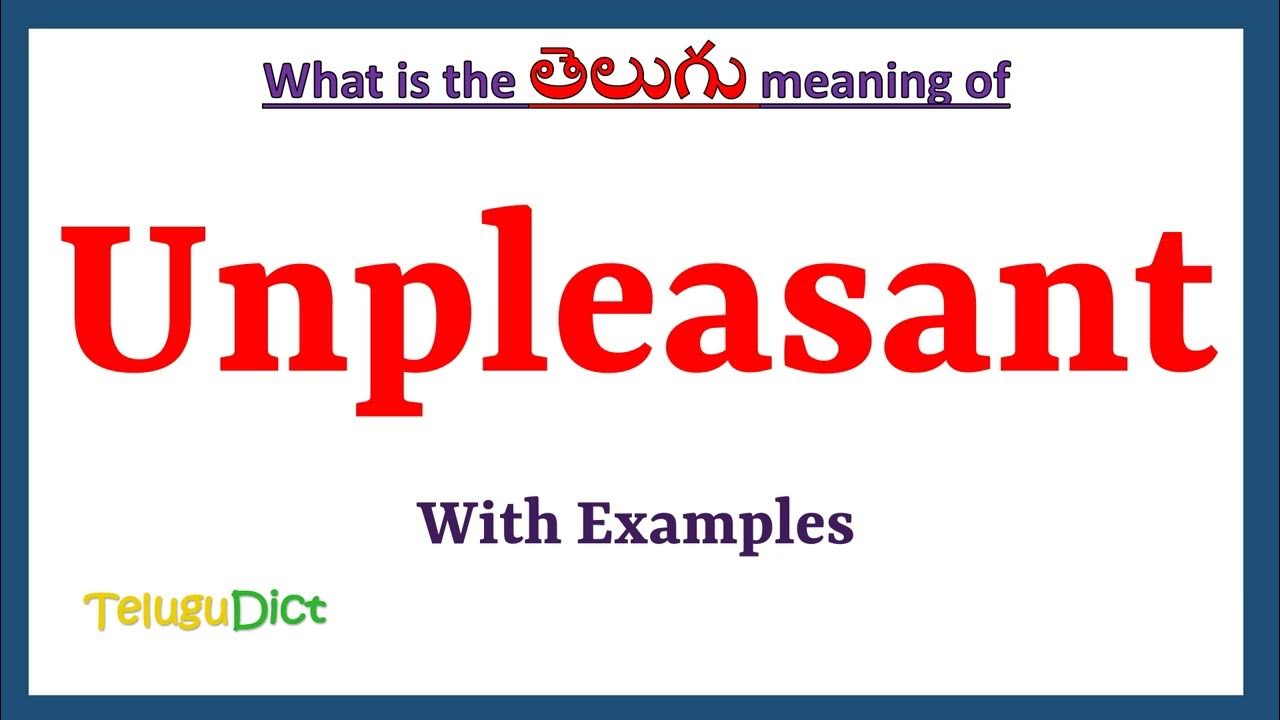 What is the తెలుగు meaning of

Unpleasant

With Examples

TeluguDict